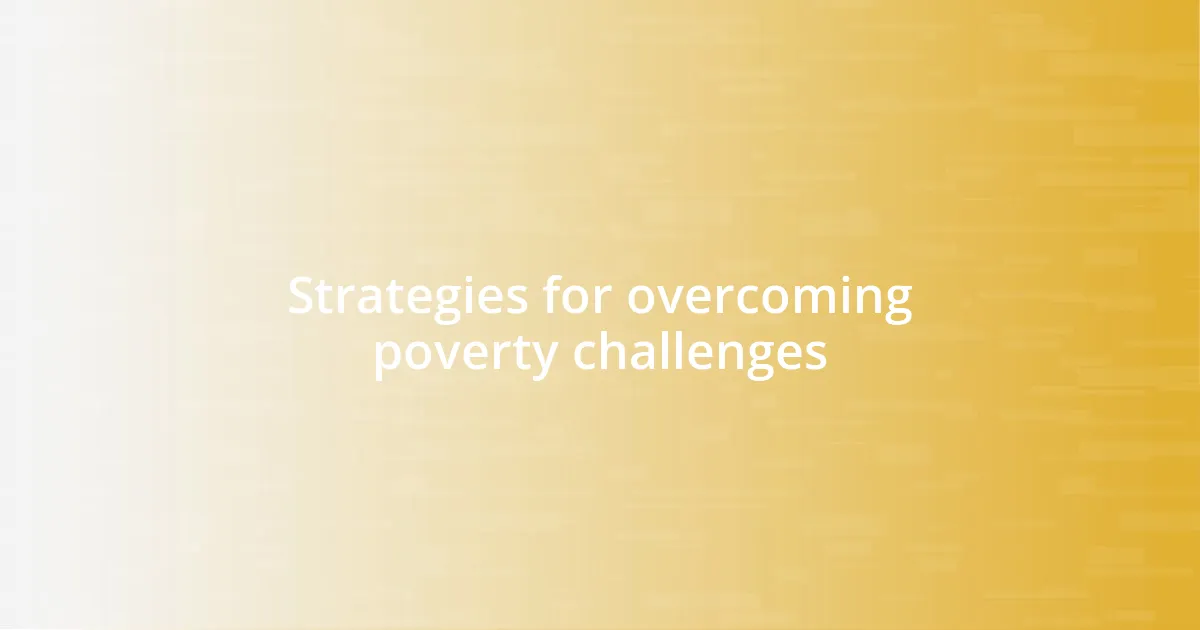 Strategies for overcoming poverty challenges